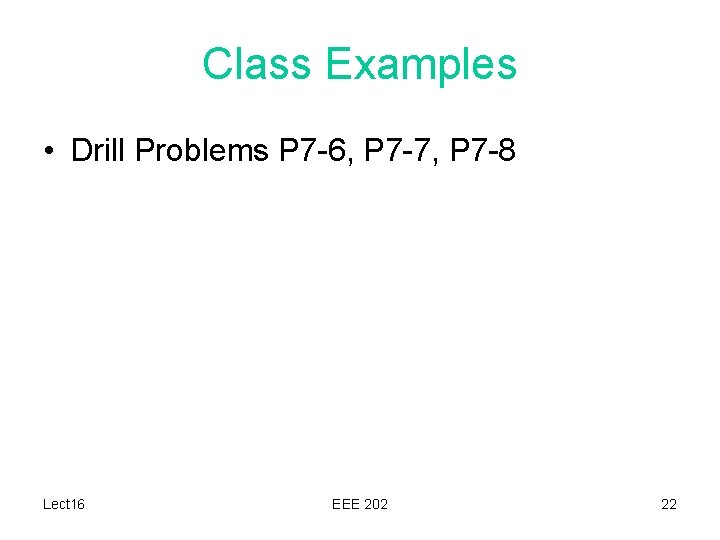 Class Examples

• Drill Problems P7-6, P7-7, P7-8

Lect16

EEE 202

22